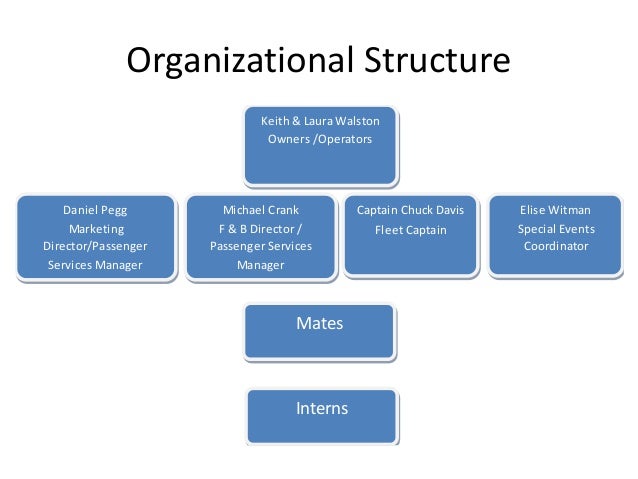 Organizational Structure

Keith & Laura Walston
Owners /Operators

Daniel Pegg
Marketing Director/Passenger Services Manager

Michael Crank
F & B Director / Passenger Services Manager

Captain Chuck Davis
Fleet Captain

Elise Witman
Special Events Coordinator

Mates

Interns